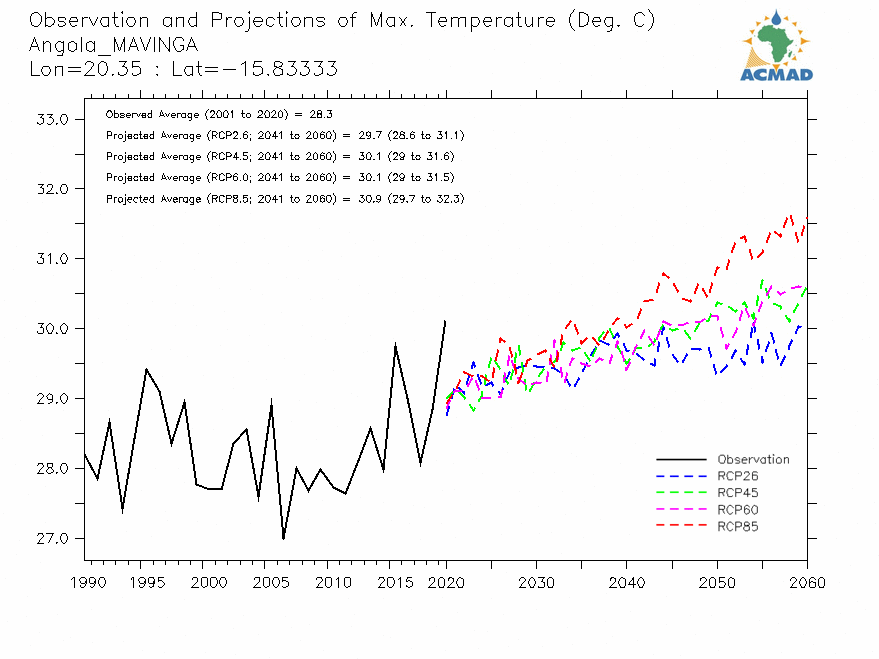 Observation and Projections of Max. Temperature (Deg. C)
Angola_MAVINGA
Lon=20.35 : Lat=−15.83333

ACMAD

Observed Average (2001 to 2020) = 28.3
Projected Average (RCP2.6; 2041 to 2060) = 29.7 (28.6 to 31.1)
Projected Average (RCP4.5; 2041 to 2060) = 30.1 (29 to 31.6)
Projected Average (RCP6.0; 2041 to 2060) = 30.1 (29 to 31.5)
Projected Average (RCP8.5; 2041 to 2060) = 30.9 (29.7 to 32.3)

33.0
32.0
31.0
30.0
29.0
28.0
27.0

Observation
RCP26
RCP45
RCP60
RCP85

1990 1995 2000 2005 2010 2015 2020 2030 2040 2050 2060